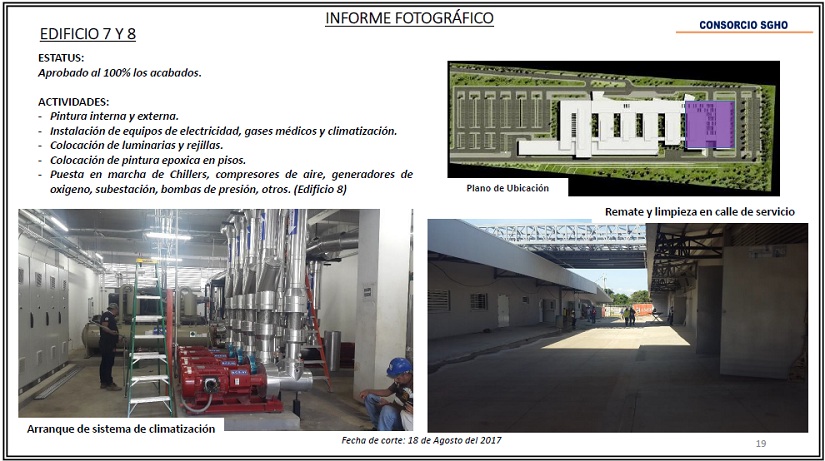 INFORME FOTOGRÁFICO

CONSORCIO SGHO

EDIFICIO 7 Y 8

ESTATUS:
Aprobado al 100% los acabados.

ACTIVIDADES:
- Pintura interna y externa.
- Instalación de equipos de electricidad, gases médicos y climatización.
- Colocación de luminarias y rejillas.
- Colocación de pintura epoxica en pisos.
- Puesta en marcha de Chillers, compresores de aire, generadores de oxigeno, subestación, bombas de presión, otros. (Edificio 8)

Plano de Ubicación

Remate y limpieza en calle de servicio

Arranque de sistema de climatización

Fecha de corte: 18 de Agosto del 2017

19